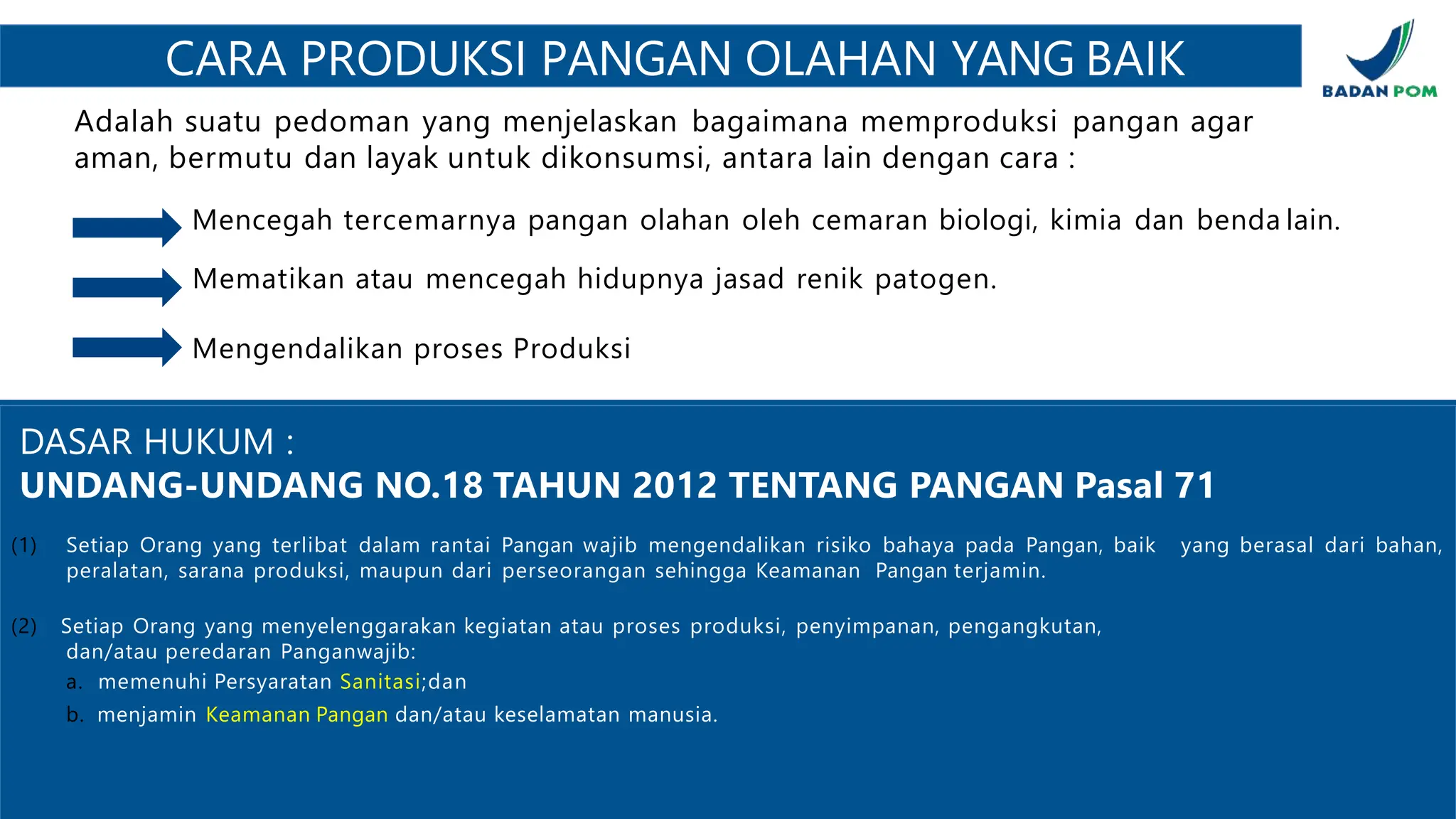 CARA PRODUKSI PANGAN OLAHAN YANG BAIK

BADAN POM

Adalah suatu pedoman yang menjelaskan bagaimana memproduksi pangan agar aman, bermutu dan layak untuk dikonsumsi, antara lain dengan cara :

Mencegah tercemarnya pangan olahan oleh cemaran biologi, kimia dan benda lain.

Mematikan atau mencegah hidupnya jasad renik patogen.

Mengendalikan proses Produksi

DASAR HUKUM :
UNDANG-UNDANG NO.18 TAHUN 2012 TENTANG PANGAN Pasal 71

(1) Setiap Orang yang terlibat dalam rantai Pangan wajib mengendalikan risiko bahaya pada Pangan, baik yang berasal dari bahan, peralatan, sarana produksi, maupun dari perseorangan sehingga Keamanan Pangan terjamin.

(2) Setiap Orang yang menyelenggarakan kegiatan atau proses produksi, penyimpanan, pengangkutan, dan/atau peredaran Panganwajib:
a. memenuhi Persyaratan Sanitasi;dan
b. menjamin Keamanan Pangan dan/atau keselamatan manusia.